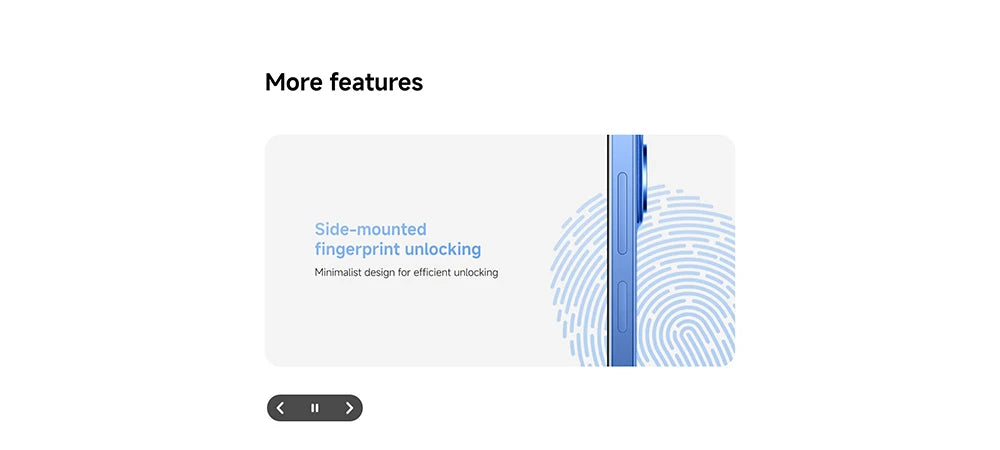 More features

Side-mounted fingerprint unlocking

Minimalist design for efficient unlocking